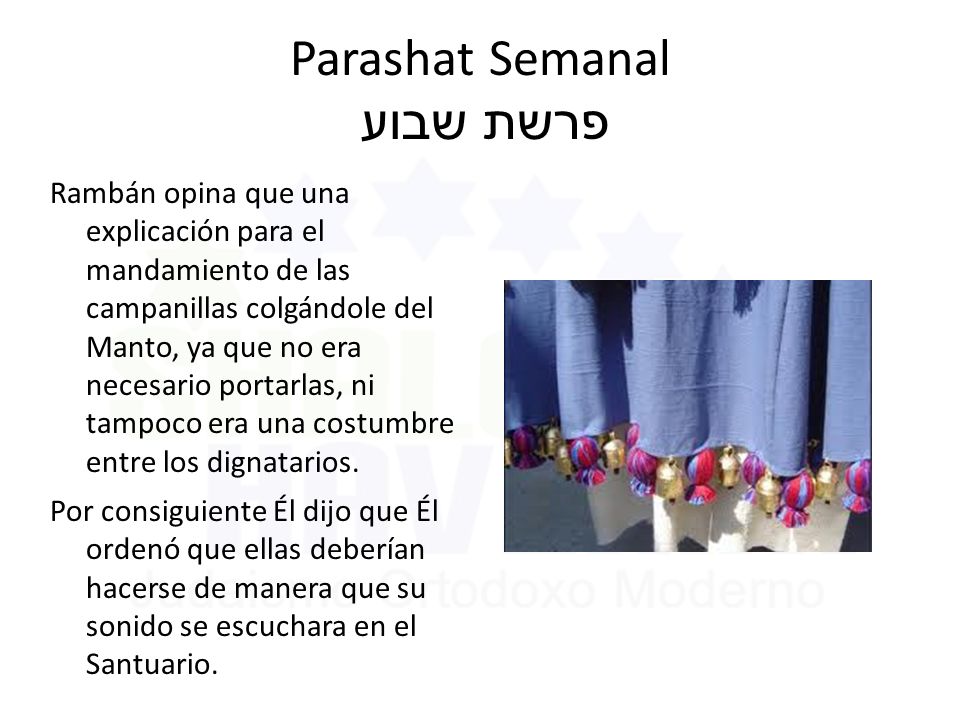 Parashat Semanal
פרשת שבוע

Rambán opina que una explicación para el mandamiento de las campanillas colgándole del Manto, ya que no era necesario portarlas, ni tampoco era una costumbre entre los dignatarios.

Por consiguiente Él dijo que Él ordenó que ellas deberían hacerse de manera que su sonido se escuchara en el Santuario.

Judaísmo Ortodoxo Moderno